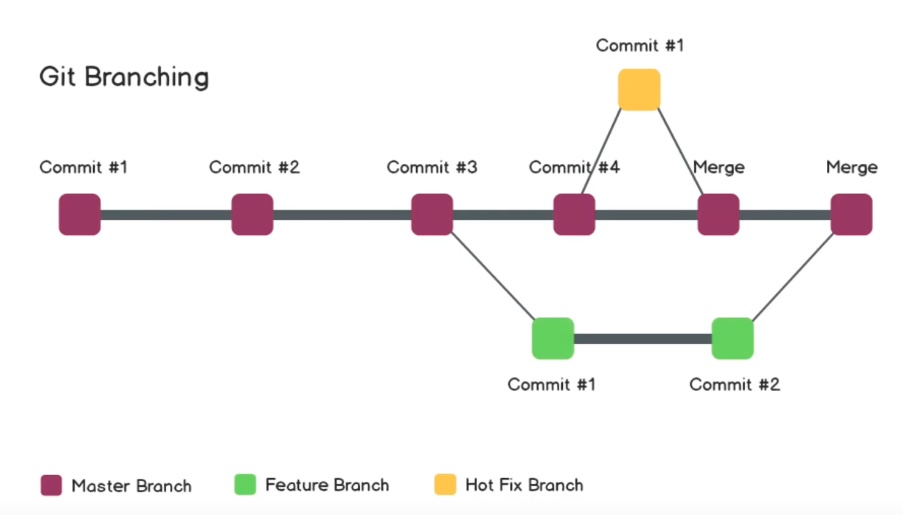 Git Branching

Commit #1

Commit #1 Commit #2 Commit #3 Commit #4 Merge Merge

Commit #1 Commit #2

Master Branch Feature Branch Hot Fix Branch